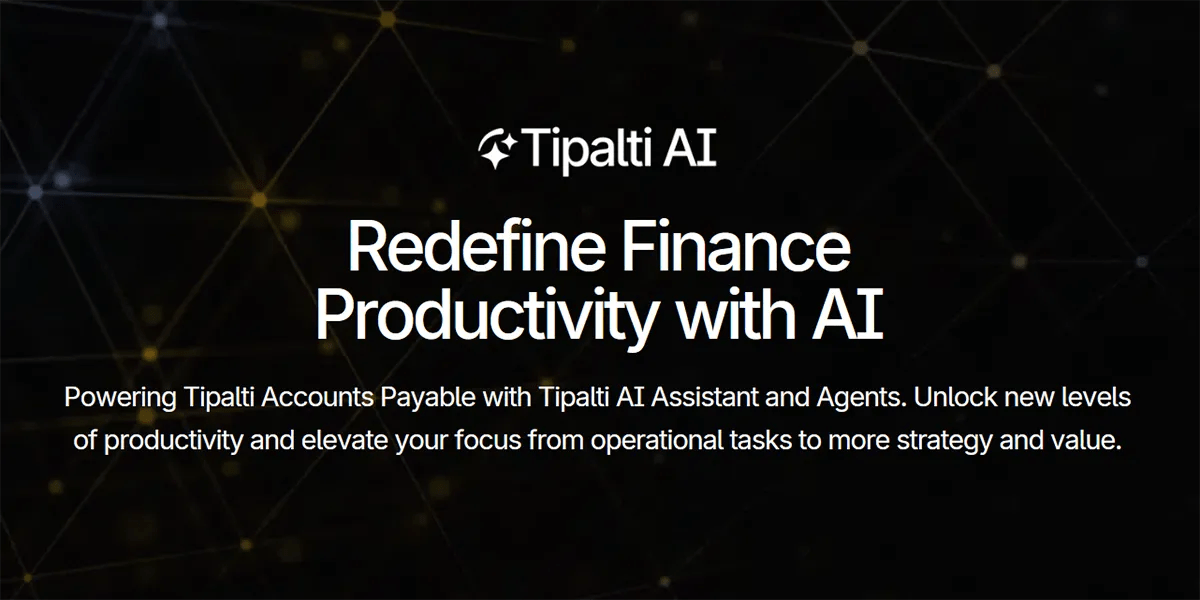 Tipalti AI

Redefine Finance Productivity with AI

Powering Tipalti Accounts Payable with Tipalti AI Assistant and Agents. Unlock new levels of productivity and elevate your focus from operational tasks to more strategy and value.